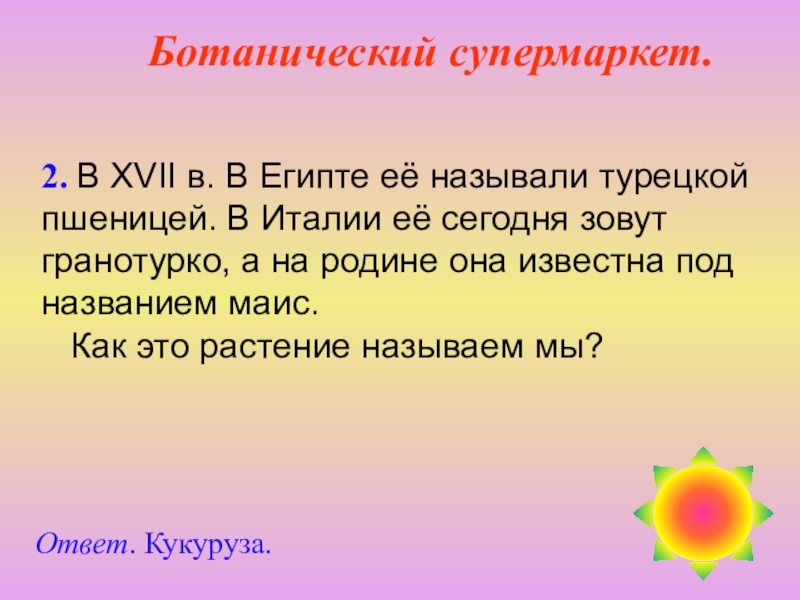 Ботанический супермаркет.

2. В XVII в. В Египте её называли турецкой пшеницей. В Италии её сегодня зовут гранотурко, а на родине она известна под названием маис.
Как это растение называем мы?

Ответ. Кукуруза.